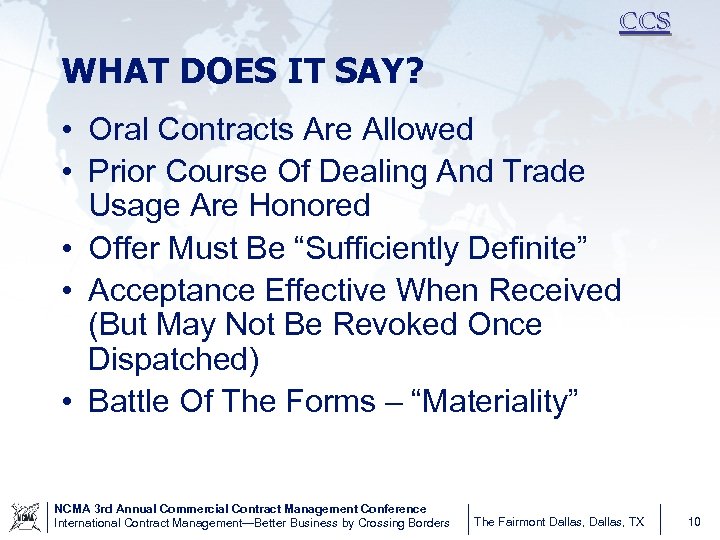 CCS

WHAT DOES IT SAY?

• Oral Contracts Are Allowed
• Prior Course Of Dealing And Trade Usage Are Honored
• Offer Must Be “Sufficiently Definite”
• Acceptance Effective When Received (But May Not Be Revoked Once Dispatched)
• Battle Of The Forms – “Materiality”

NCMA

NCMA 3rd Annual Commercial Contract Management Conference
International Contract Management—Better Business by Crossing Borders

The Fairmont Dallas, Dallas, TX

10